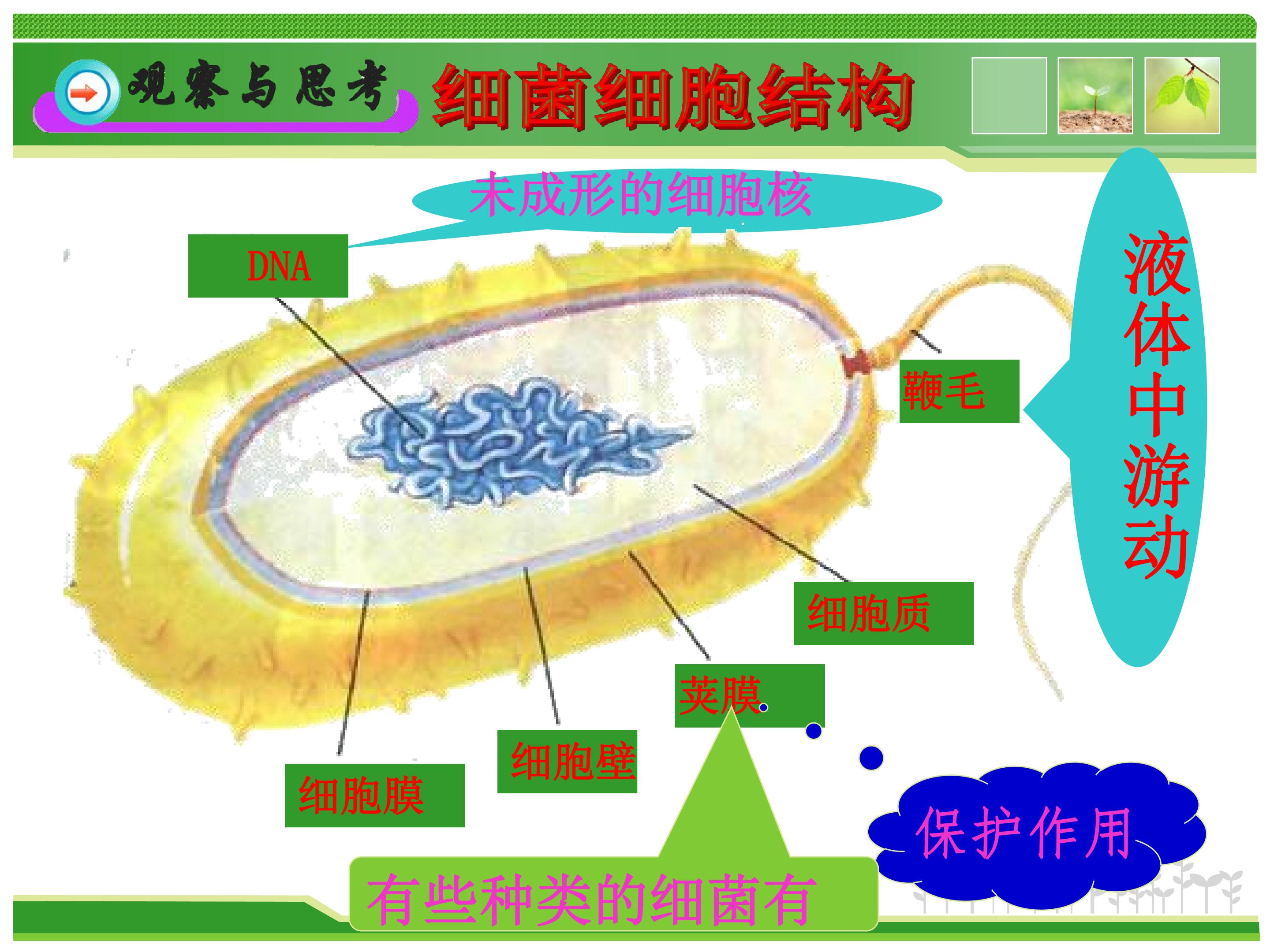 观察与思考 细菌细胞结构

未成形的细胞核

DNA

鞭毛

液体中游动

细胞质

荚膜

细胞壁

细胞膜

保护作用

有些种类的细菌有